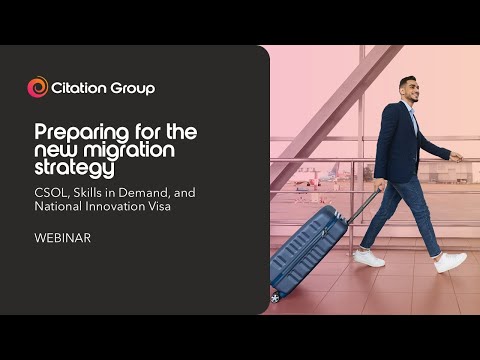 Citation Group

Preparing for the new migration strategy

CSOL, Skills in Demand, and National Innovation Visa

WEBINAR